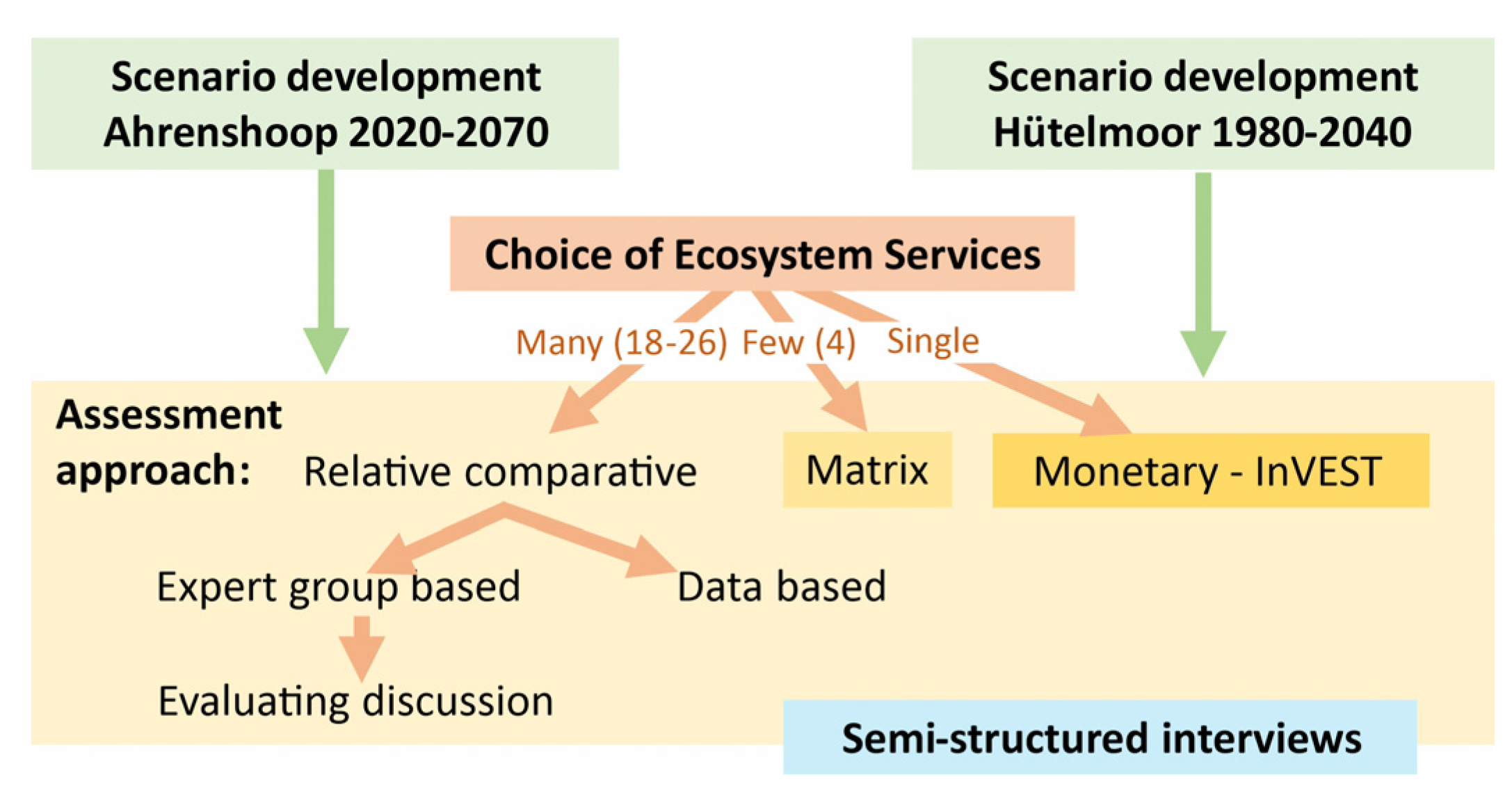 Scenario development Ahrenshoop 2020-2070

Scenario development Hütelmoor 1980-2040

Choice of Ecosystem Services

Many (18-26) Few (4) Single

Assessment approach: Relative comparative

Matrix

Monetary - InVEST

Expert group based

Data based

Evaluating discussion

Semi-structured interviews